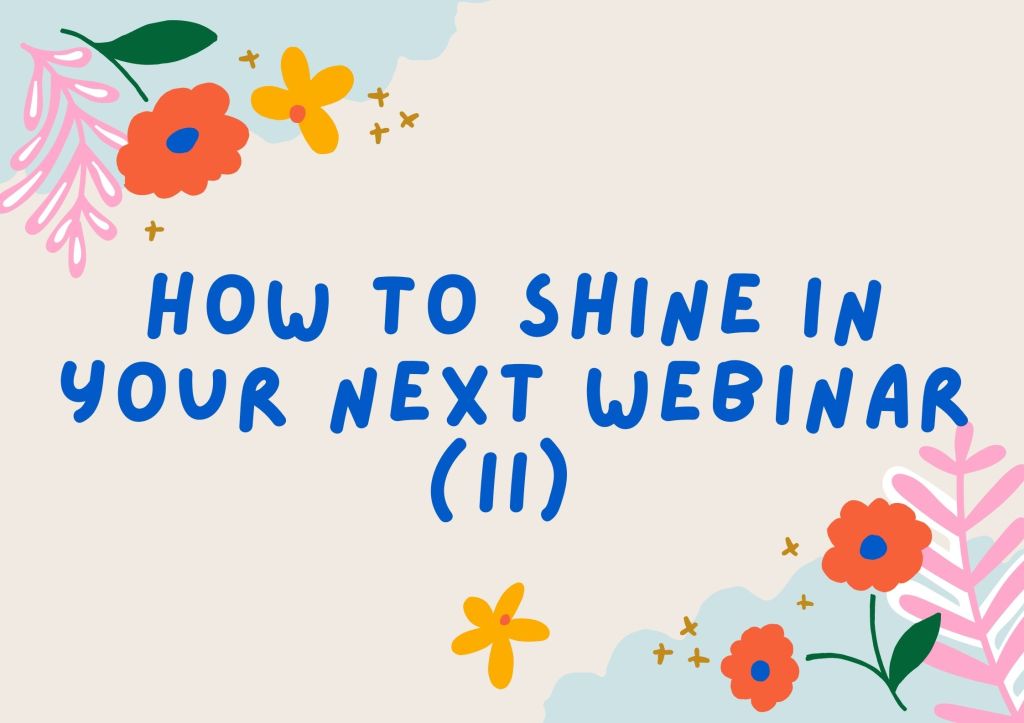 HOW TO SHINE IN YOUR NEXT WEBINAR (II)